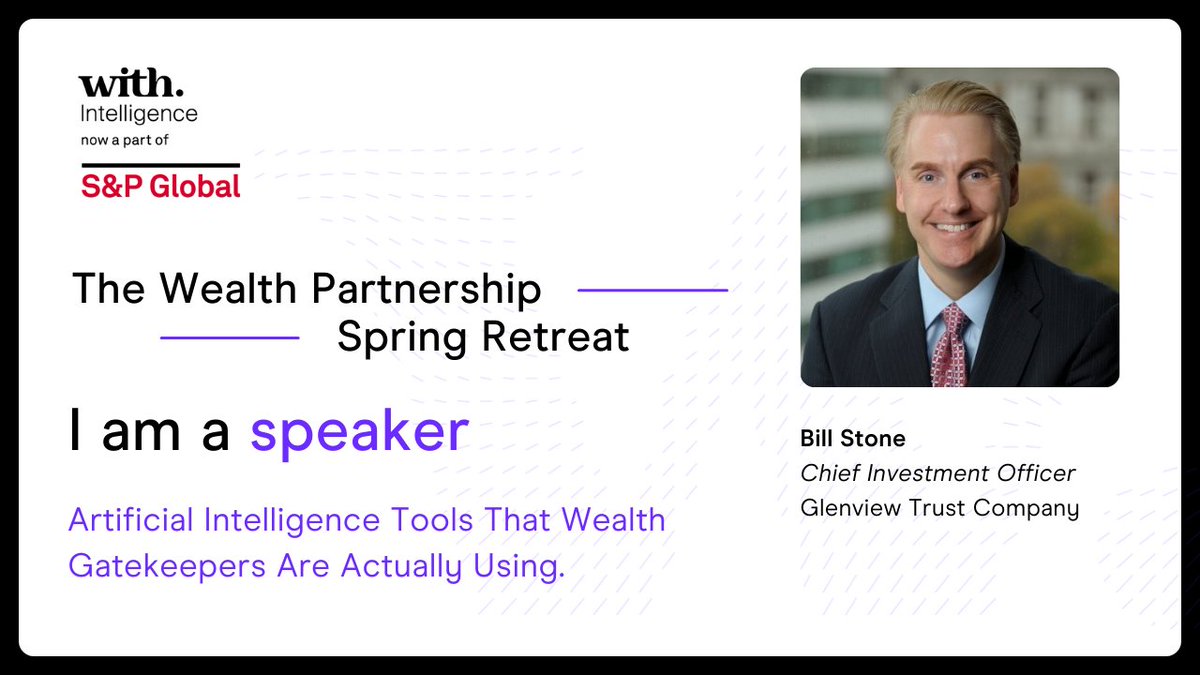 with.
Intelligence
now a part of
S&P Global

The Wealth Partnership
Spring Retreat

I am a speaker

Artificial Intelligence Tools That Wealth Gatekeepers Are Actually Using.

Bill Stone
Chief Investment Officer
Glenview Trust Company